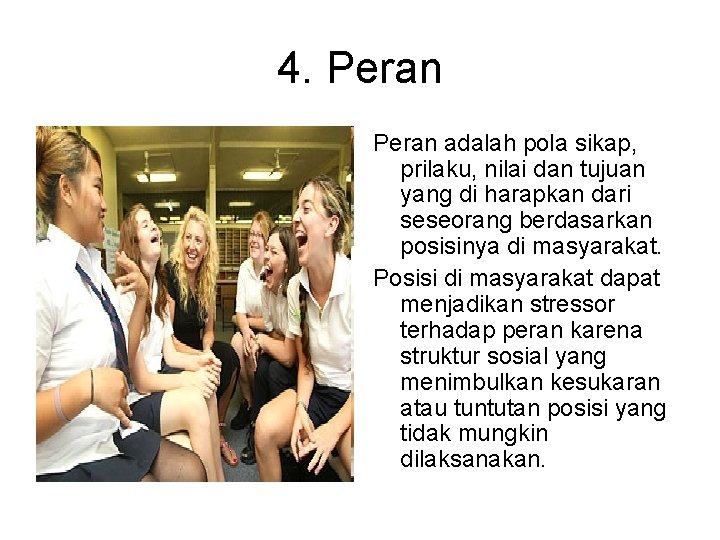 4. Peran

Peran adalah pola sikap, prilaku, nilai dan tujuan yang di harapkan dari seseorang berdasarkan posisinya di masyarakat.

Posisi di masyarakat dapat menjadikan stressor terhadap peran karena struktur sosial yang menimbulkan kesukaran atau tuntutan posisi yang tidak mungkin dilaksanakan.